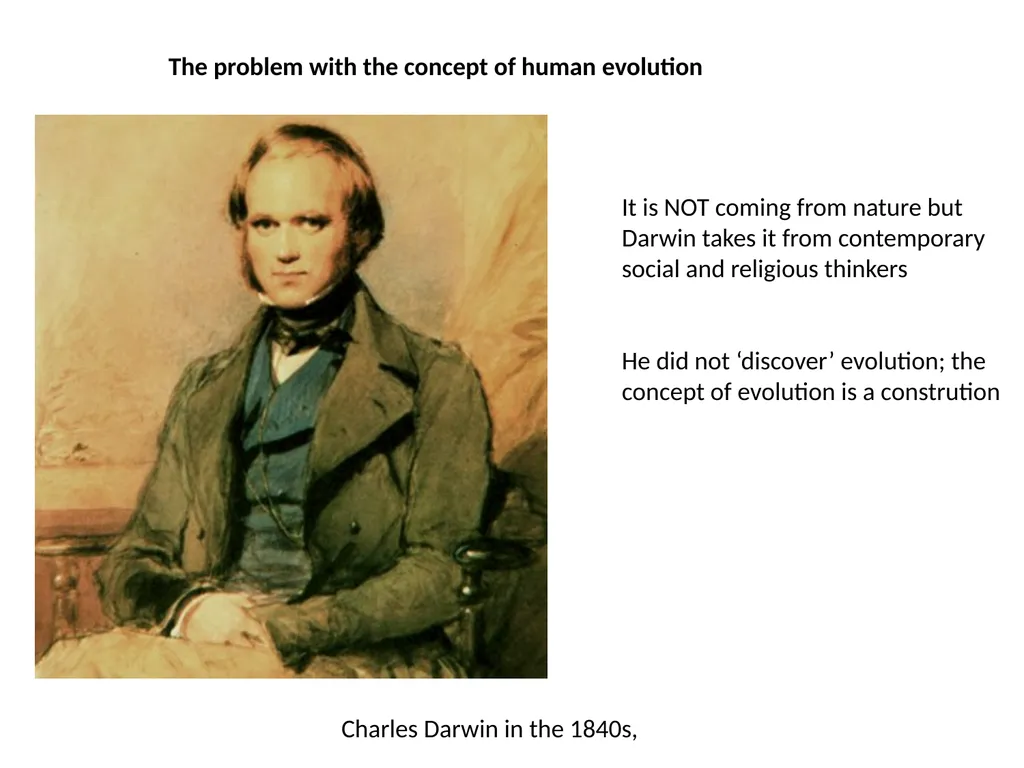 The problem with the concept of human evolution

It is NOT coming from nature but Darwin takes it from contemporary social and religious thinkers

He did not ‘discover’ evolution; the concept of evolution is a constrution

Charles Darwin in the 1840s,